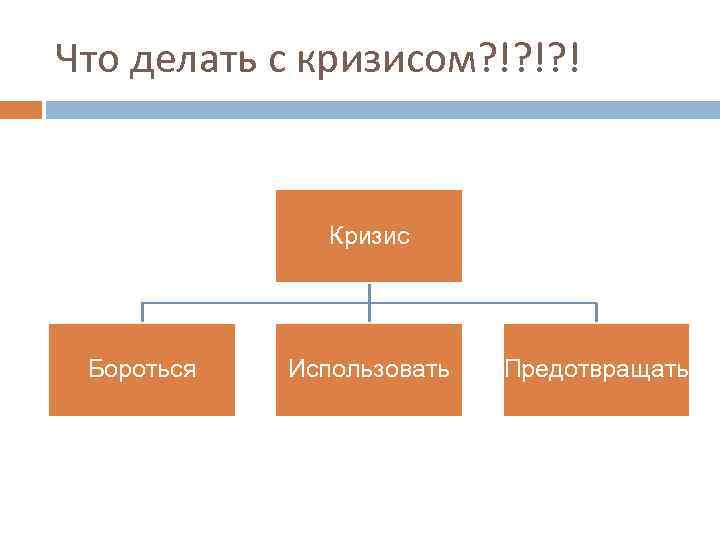 Что делать с кризисом?!?!?!

Кризис

Бороться

Использовать

Предотвращать